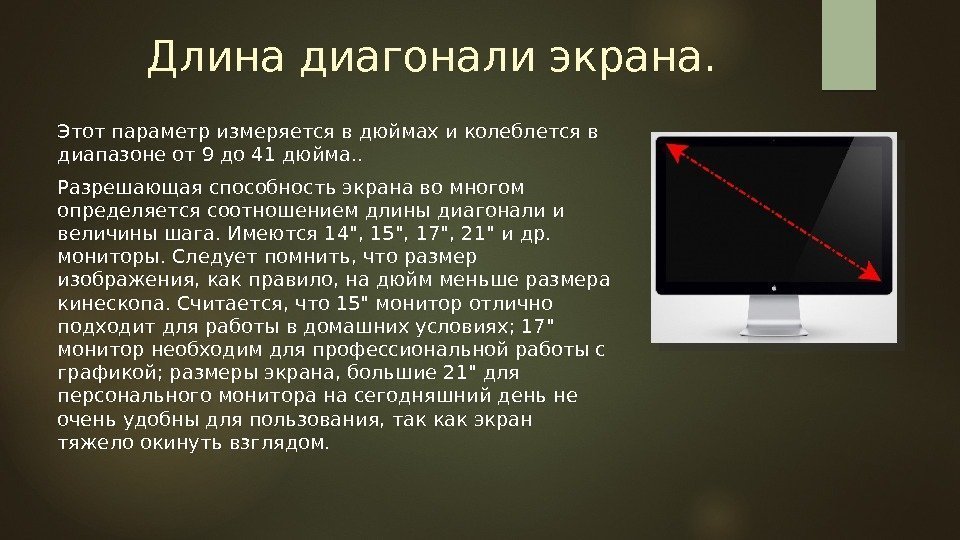 Длина диагонали экрана.

Этот параметр измеряется в дюймах и колеблется в диапазоне от 9 до 41 дюйма..

Разрешающая способность экрана во многом определяется соотношением длины диагонали и величины шага. Имеются 14", 15", 17", 21" и др. мониторы. Следует помнить, что размер изображения, как правило, на дюйм меньше размера кинескопа. Считается, что 15" монитор отлично подходит для работы в домашних условиях; 17" монитор необходим для профессиональной работы с графикой; размеры экрана, большие 21" для персонального монитора на сегодняшний день не очень удобны для пользования, так как экран тяжело окинуть взглядом.